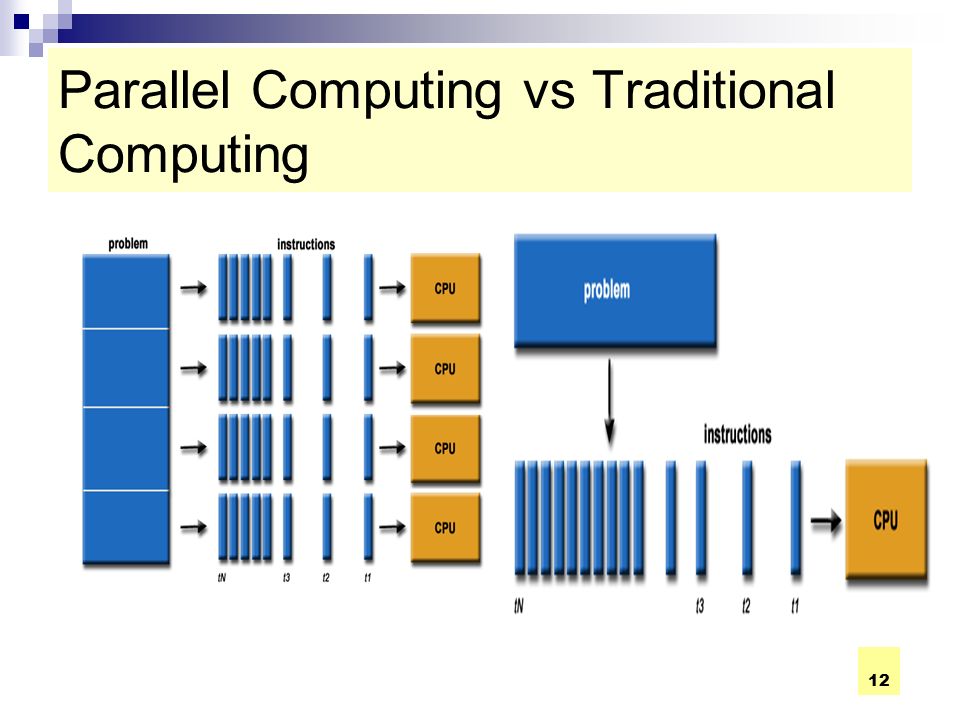 Parallel Computing vs Traditional Computing

problem

instructions

CPU

CPU

CPU

CPU

tN t3 t2 t1

problem

instructions

CPU

tN t3 t2 t1

12